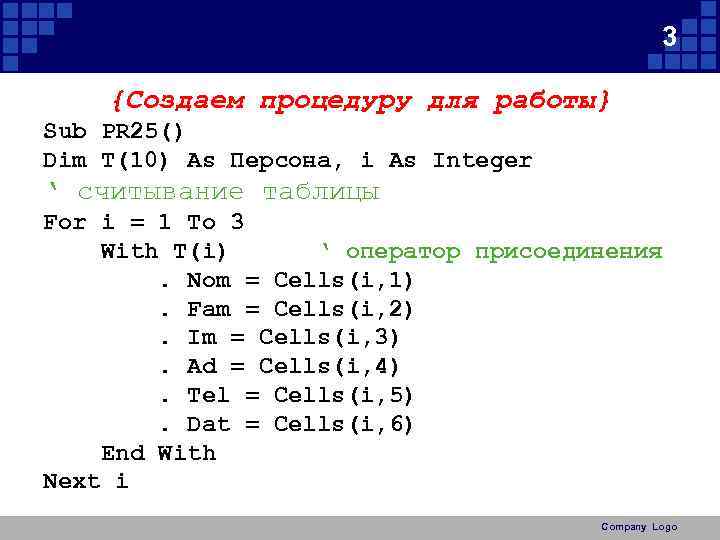 3

{Создаем процедуру для работы}

Sub PR25()
Dim T(10) As Персона, i As Integer
' считывание таблицы
For i = 1 To 3
With T(i) ' оператор присоединения
. Nom = Cells(i,1)
. Fam = Cells(i,2)
. Im = Cells(i,3)
. Ad = Cells(i,4)
. Tel = Cells(i,5)
. Dat = Cells(i,6)
End With
Next i

Company Logo